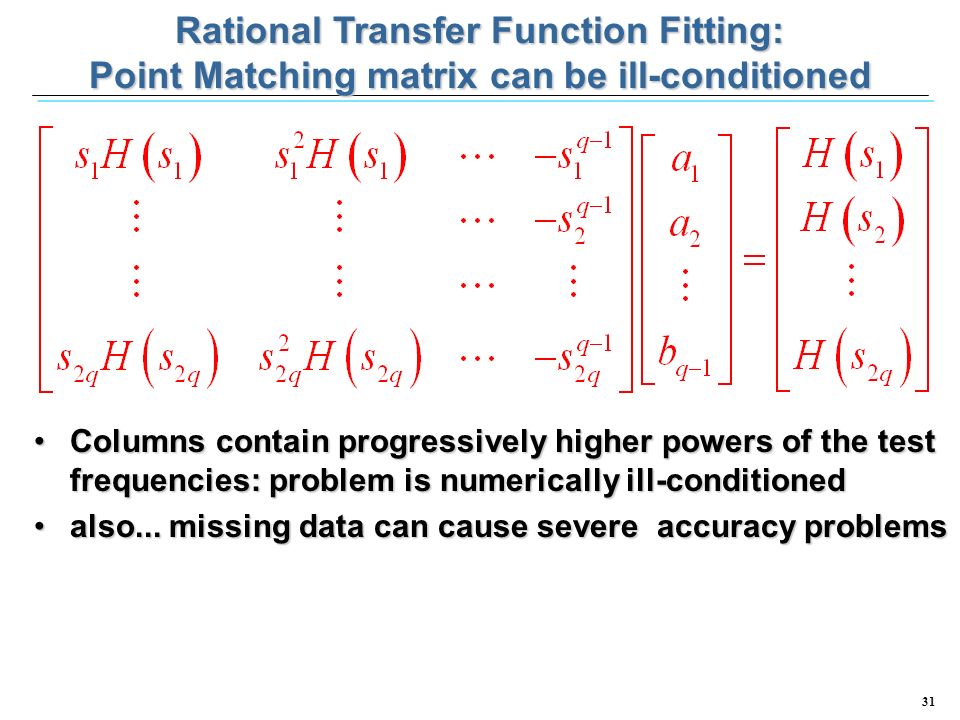 Rational Transfer Function Fitting:
Point Matching matrix can be ill-conditioned

$$\begin{bmatrix} s_1 H(s_1) & s_1^2 H(s_1) & \cdots & -s_1^{q-1} \\ \vdots & \vdots & \cdots & -s_2^{q-1} \\ \vdots & \vdots & \cdots & \vdots \\ s_{2q} H(s_{2q}) & s_{2q}^2 H(s_{2q}) & \cdots & -s_{2q}^{q-1} \end{bmatrix} \begin{bmatrix} a_1 \\ a_2 \\ \vdots \\ b_{q-1} \end{bmatrix} = \begin{bmatrix} H(s_1) \\ H(s_2) \\ \vdots \\ H(s_{2q}) \end{bmatrix}$$

• Columns contain progressively higher powers of the test frequencies: problem is numerically ill-conditioned
• also... missing data can cause severe accuracy problems

31